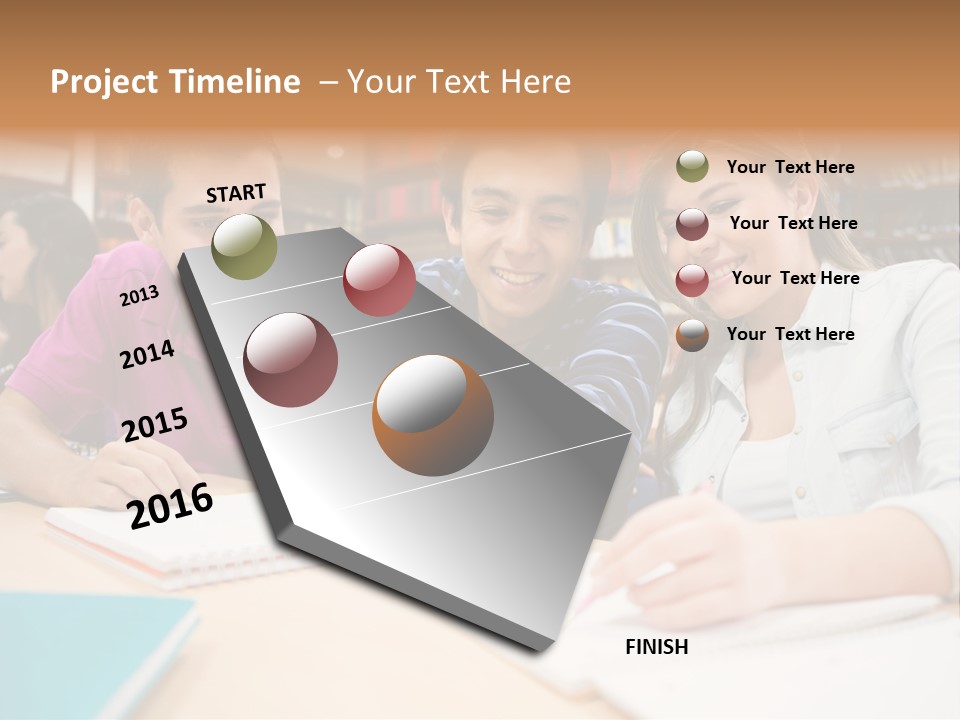 Project Timeline – Your Text Here

START

2013

2014

2015

2016

FINISH

Your Text Here

Your Text Here

Your Text Here

Your Text Here